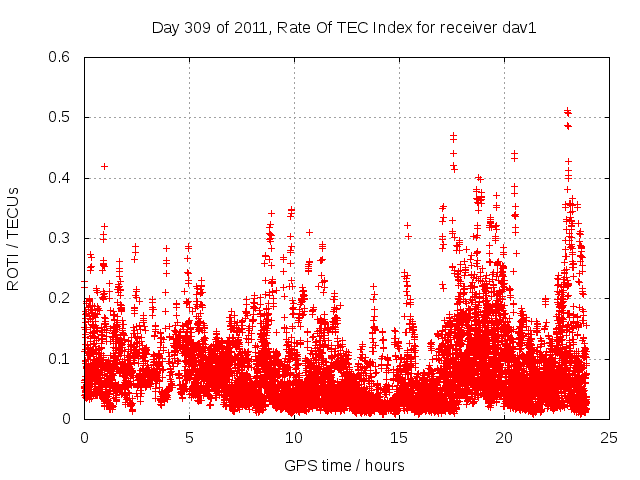 Day 309 of 2011, Rate Of TEC Index for receiver dav1

ROTI / TECUs

0.6
0.5
0.4
0.3
0.2
0.1
0

0
5
10
15
20
25

GPS time / hours